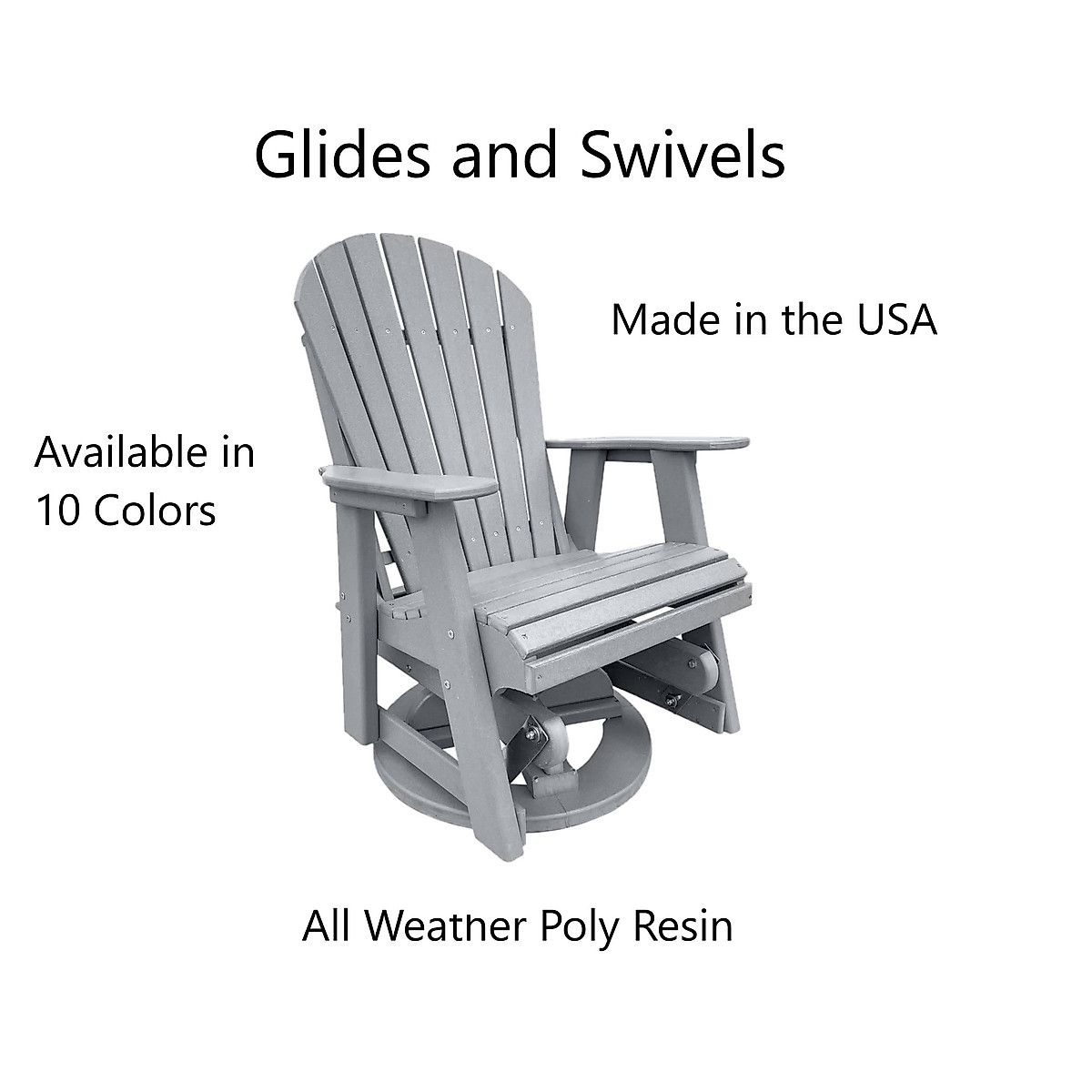 Glides and Swivels

Made in the USA

Available in 10 Colors

All Weather Poly Resin